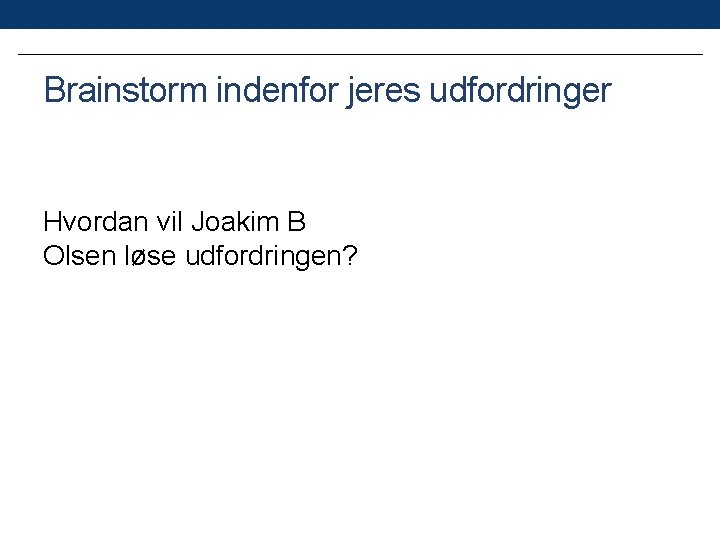 Brainstorm indenfor jeres udfordringer

Hvordan vil Joakim B Olsen løse udfordringen?